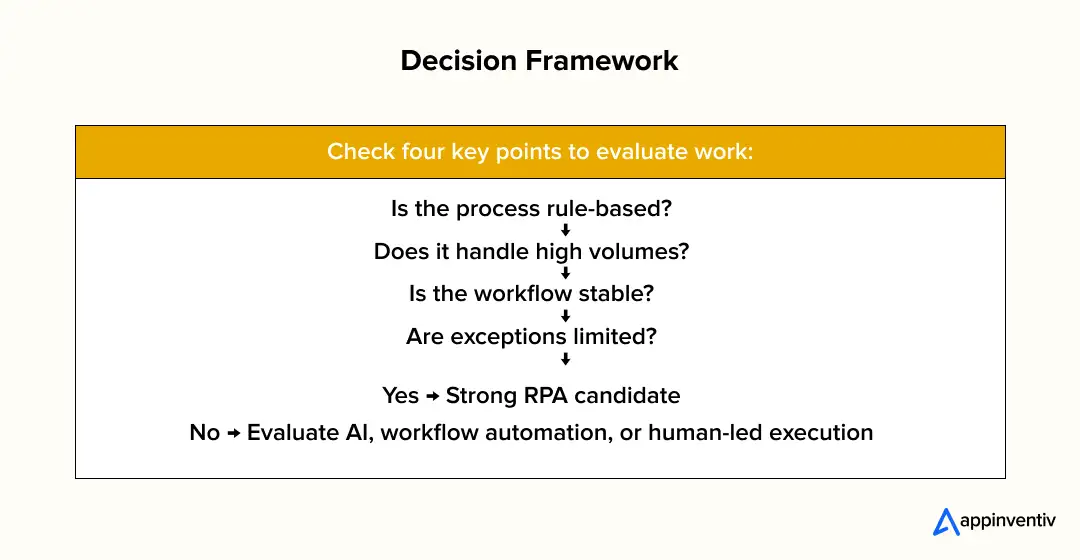 Decision Framework

Check four key points to evaluate work:

Is the process rule-based?
↓
Does it handle high volumes?
↓
Is the workflow stable?
↓
Are exceptions limited?
↓

Yes → Strong RPA candidate

No → Evaluate AI, workflow automation, or human-led execution

appinventiv